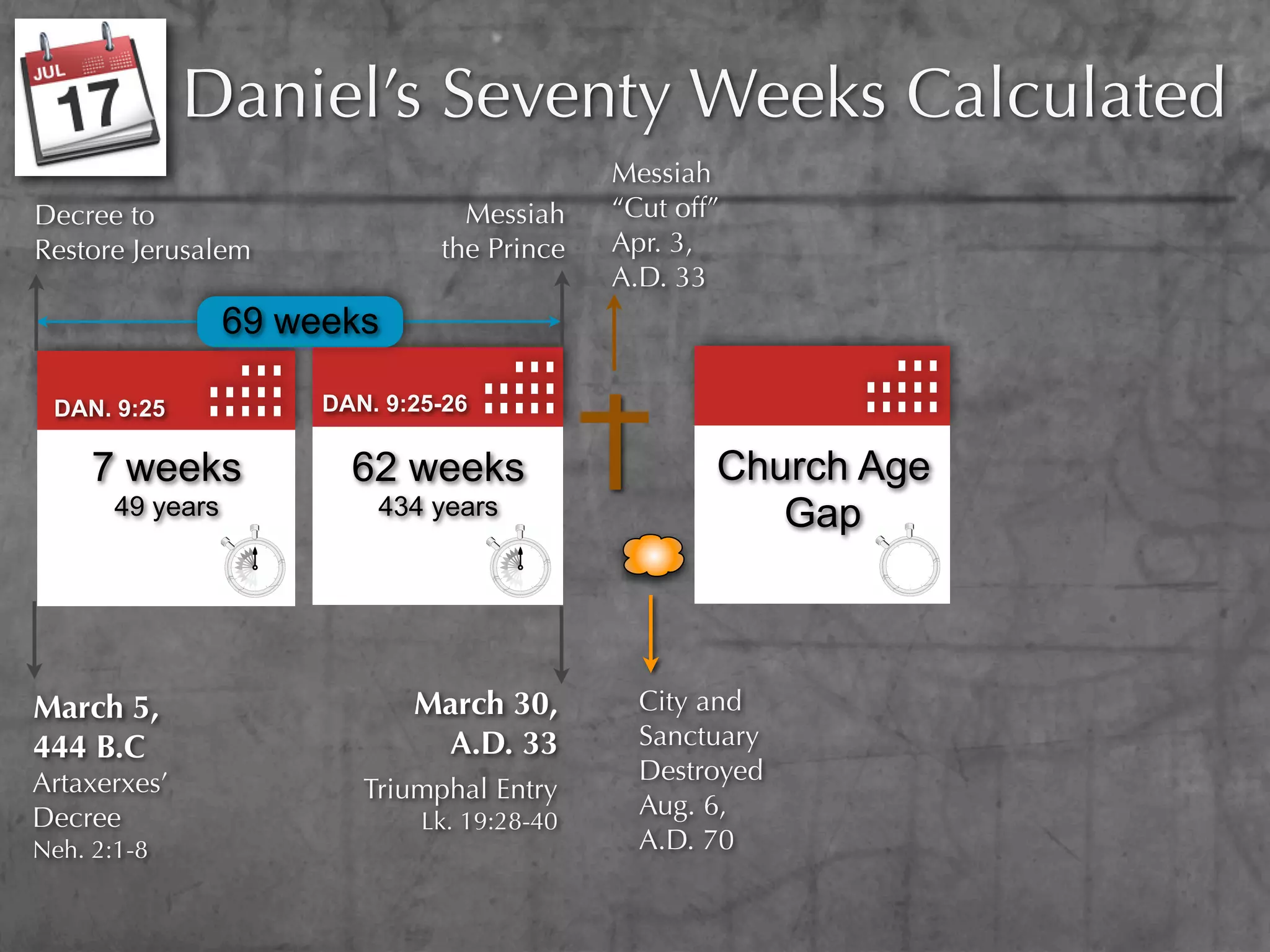 JUL
17

Daniel's Seventy Weeks Calculated

Decree to Restore Jerusalem

Messiah the Prince

Messiah "Cut off" Apr. 3, A.D. 33

69 weeks

DAN. 9:25

7 weeks
49 years

DAN. 9:25-26

62 weeks
434 years

Church Age Gap

March 5, 444 B.C
Artaxerxes' Decree
Neh. 2:1-8

March 30, A.D. 33
Triumphal Entry
Lk. 19:28-40

City and Sanctuary Destroyed Aug. 6, A.D. 70